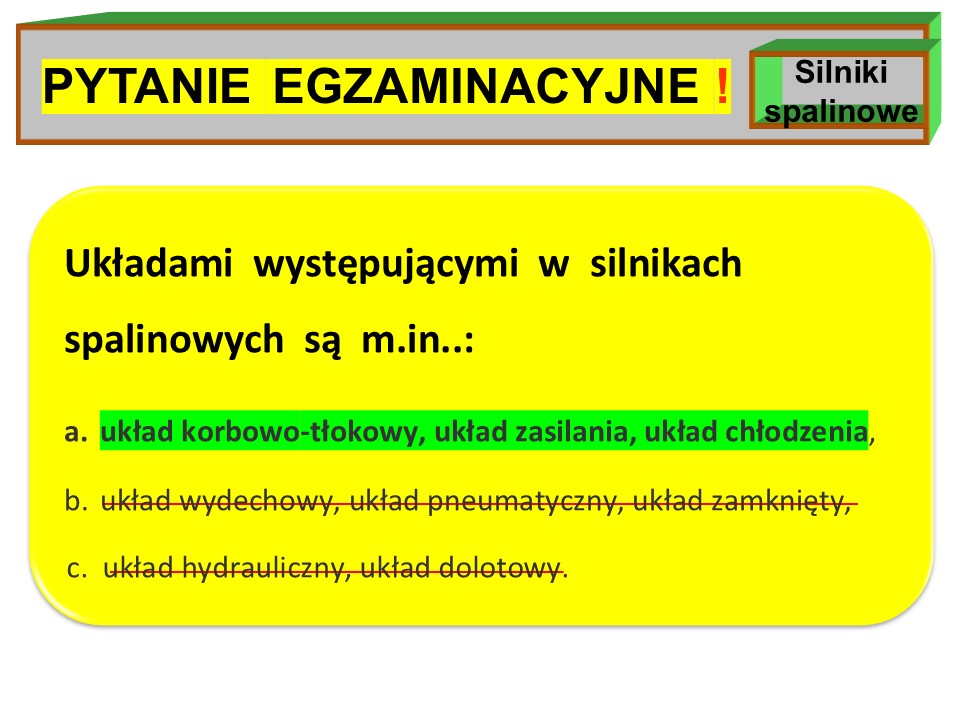 PYTANIE EGZAMINACYJNE !

Silniki spalinowe

Układami występującymi w silnikach spalinowych są m.in..:

a. układ korbowo-tłokowy, układ zasilania, układ chłodzenia,

b. układ wydechowy, układ pneumatyczny, układ zamknięty,

c. układ hydrauliczny, układ dolotowy.